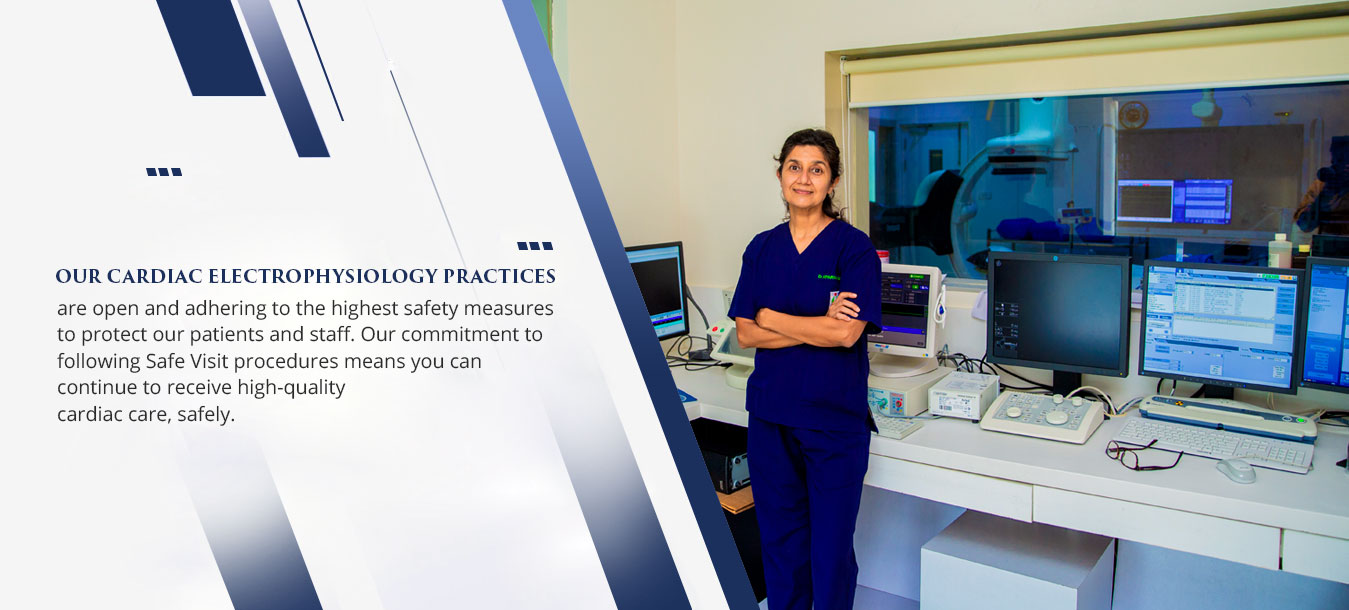 OUR CARDIAC ELECTROPHYSIOLOGY PRACTICES

are open and adhering to the highest safety measures to protect our patients and staff. Our commitment to following Safe Visit procedures means you can continue to receive high-quality cardiac care, safely.